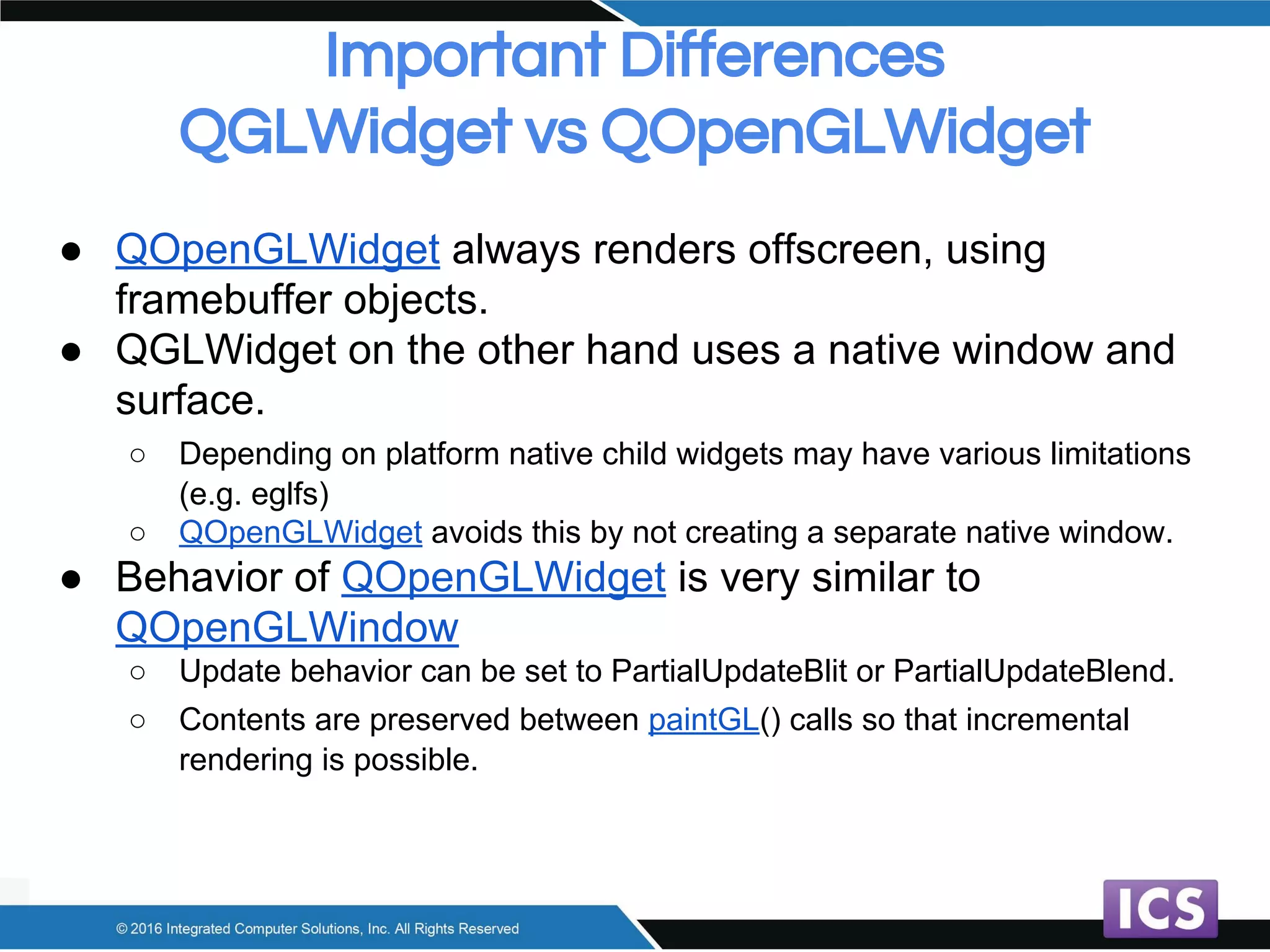 Important Differences
QGLWidget vs QOpenGLWidget

● QOpenGLWidget always renders offscreen, using framebuffer objects.
● QGLWidget on the other hand uses a native window and surface.
○ Depending on platform native child widgets may have various limitations (e.g. eglfs)
○ QOpenGLWidget avoids this by not creating a separate native window.
● Behavior of QOpenGLWidget is very similar to QOpenGLWindow
○ Update behavior can be set to PartialUpdateBlit or PartialUpdateBlend.
○ Contents are preserved between paintGL() calls so that incremental rendering is possible.

© 2016 Integrated Computer Solutions, Inc. All Rights Reserved

ICS